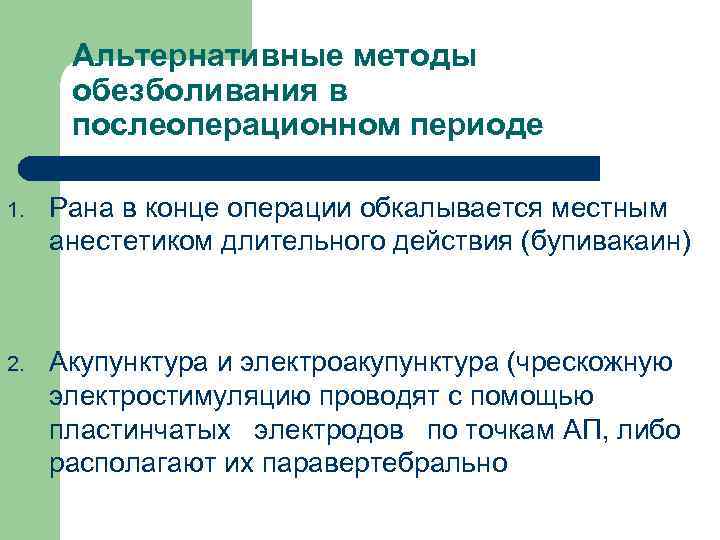 Альтернативные методы обезболивания в послеоперационном периоде

1. Рана в конце операции обкалывается местным анестетиком длительного действия (бупивакаин)

2. Акупунктура и электроакупунктура (чрескожную электростимуляцию проводят с помощью пластинчатых электродов по точкам АП, либо располагают их паравертебрально